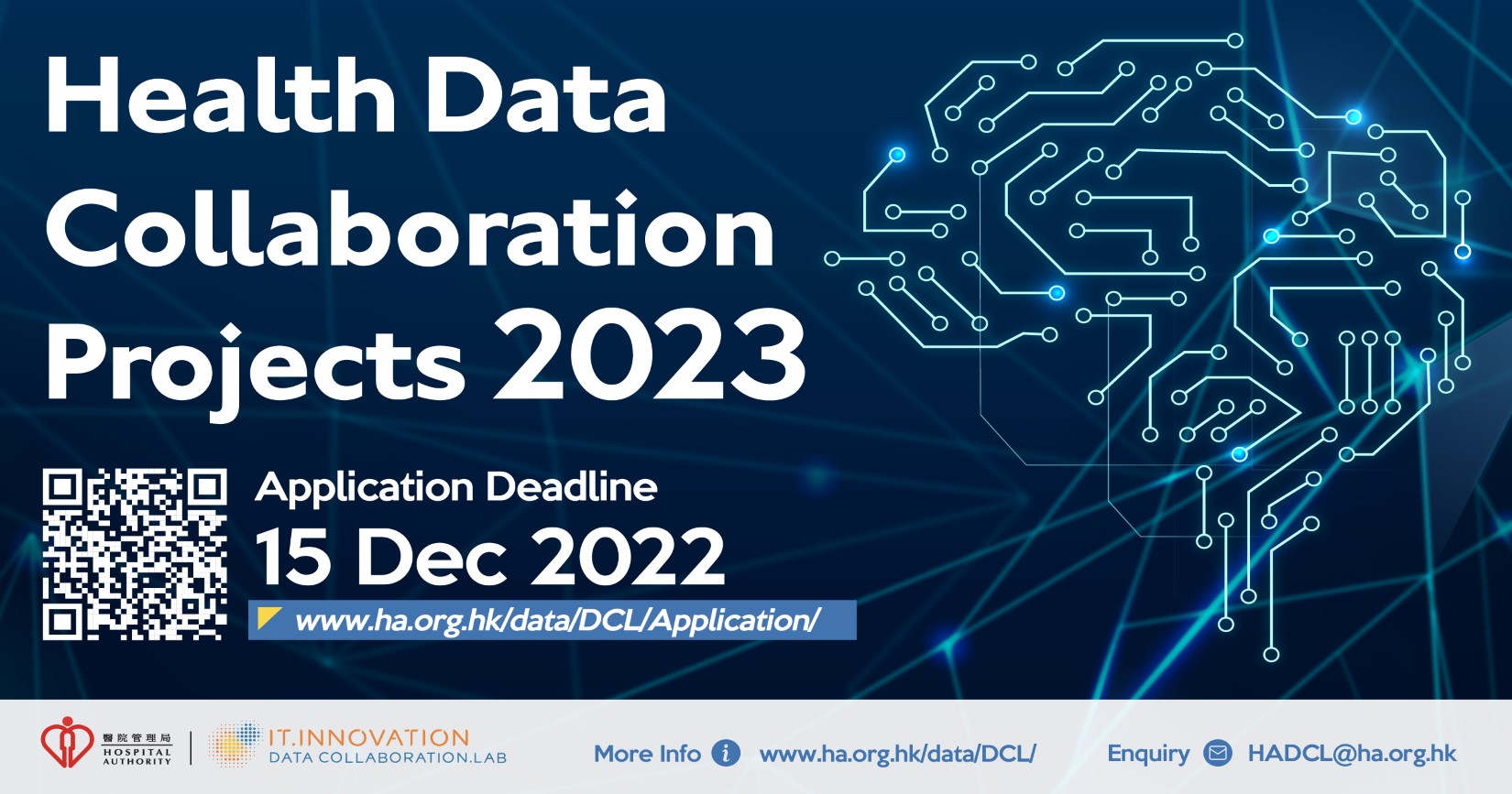 Health Data Collaboration Projects 2023

Application Deadline
15 Dec 2022
www.ha.org.hk/data/DCL/Application/

醫院管理局
HOSPITAL AUTHORITY

IT.INNOVATION
DATA COLLABORATION.LAB

More Info www.ha.org.hk/data/DCL/

Enquiry HADCL@ha.org.hk